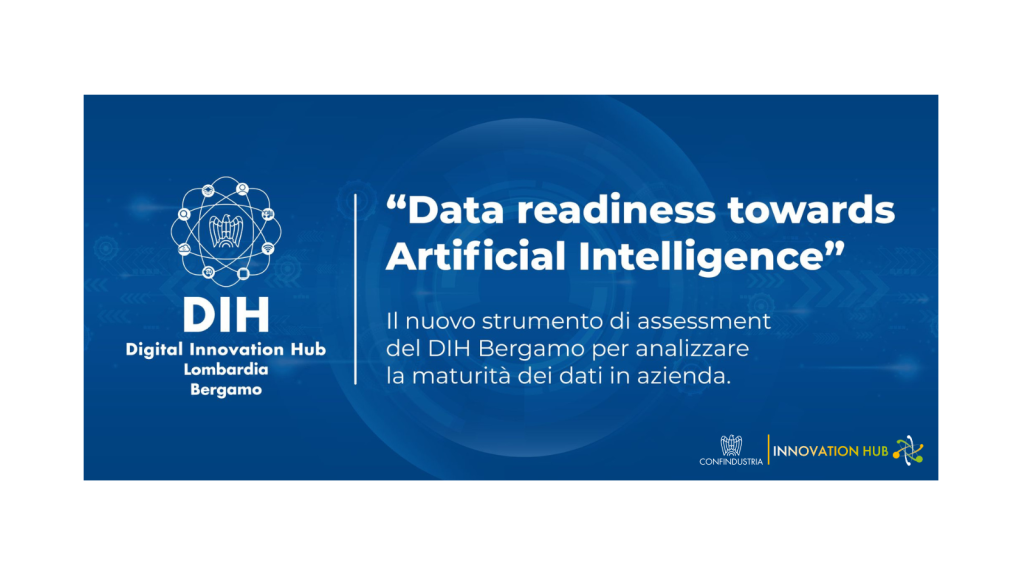 DIH
Digital Innovation Hub
Lombardia
Bergamo

“Data readiness towards Artificial Intelligence”

Il nuovo strumento di assessment del DIH Bergamo per analizzare la maturità dei dati in azienda.

CONFINDUSTRIA

INNOVATION HUB